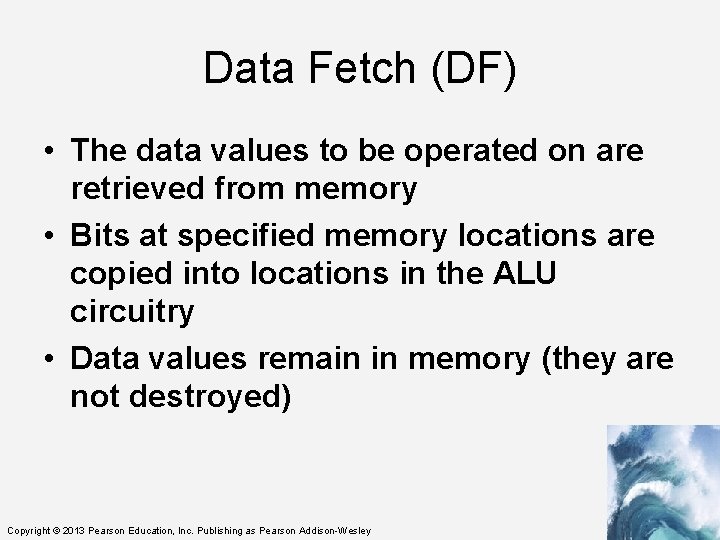 Data Fetch (DF)

• The data values to be operated on are retrieved from memory

• Bits at specified memory locations are copied into locations in the ALU circuitry

• Data values remain in memory (they are not destroyed)

Copyright © 2013 Pearson Education, Inc. Publishing as Pearson Addison-Wesley